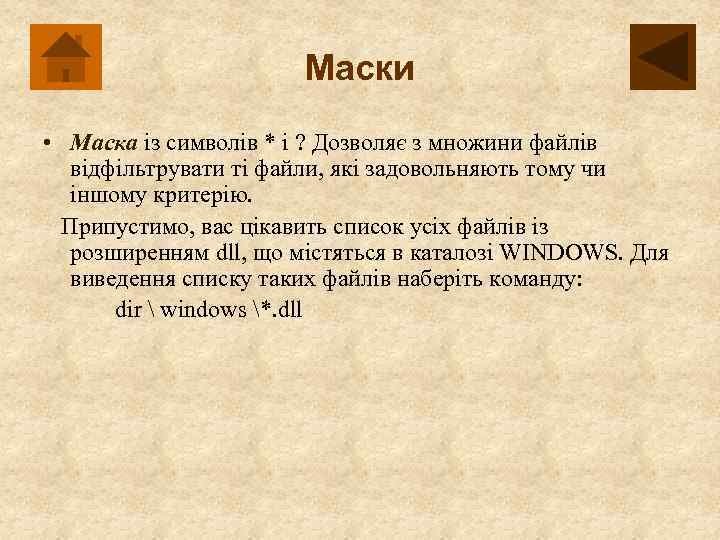 Маски

• Маска із символів * і ? Дозволяє з множини файлів відфільтрувати ті файли, які задовольняють тому чи іншому критерію.

Припустимо, вас цікавить список усіх файлів із розширенням dll, що містяться в каталозі WINDOWS. Для виведення списку таких файлів наберіть команду:

dir \ windows \*.dll